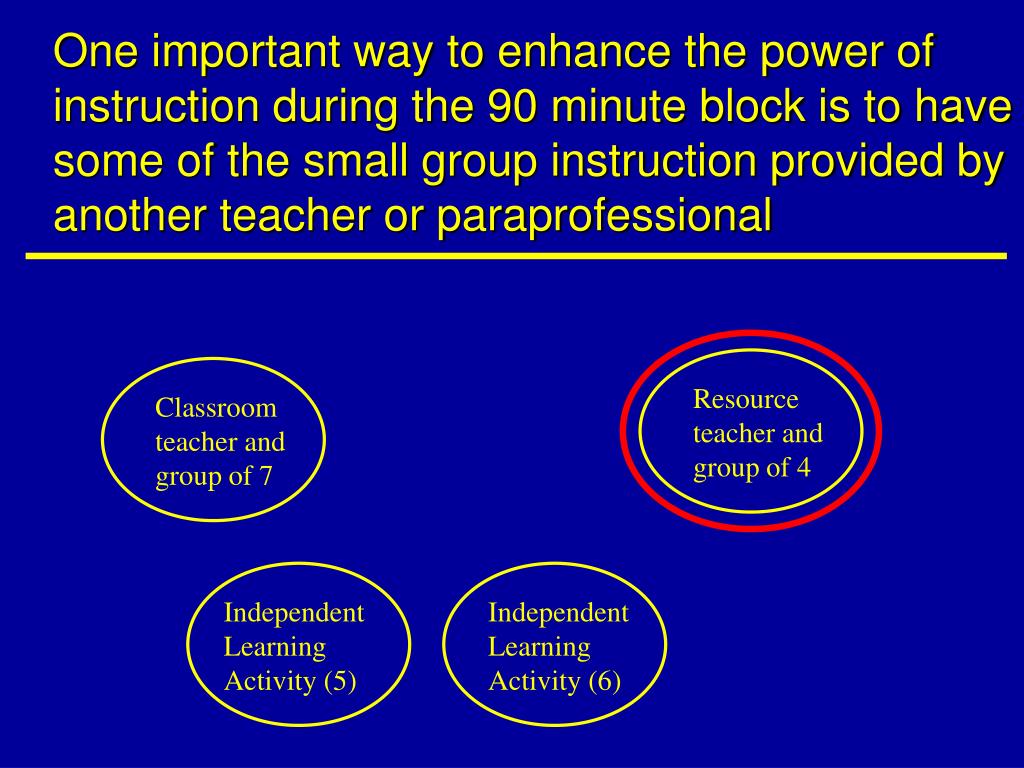 One important way to enhance the power of instruction during the 90 minute block is to have some of the small group instruction provided by another teacher or paraprofessional

Classroom teacher and group of 7

Resource teacher and group of 4

Independent Learning Activity (5)

Independent Learning Activity (6)